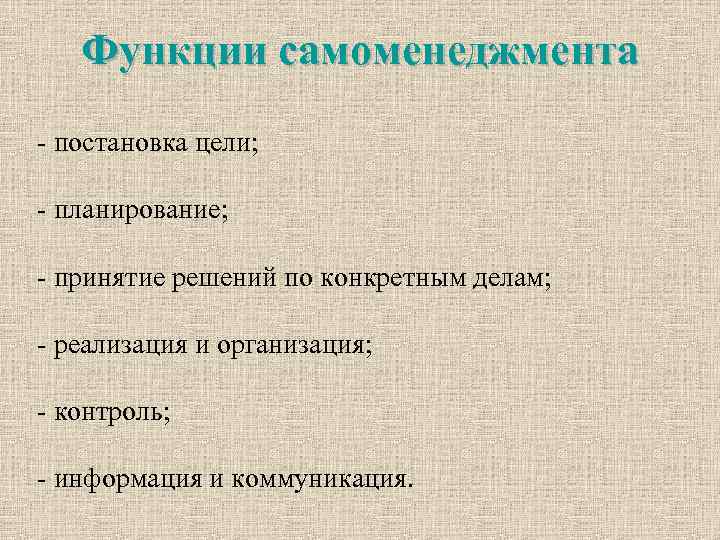 Функции самоменеджмента

- постановка цели;

- планирование;

- принятие решений по конкретным делам;

- реализация и организация;

- контроль;

- информация и коммуникация.